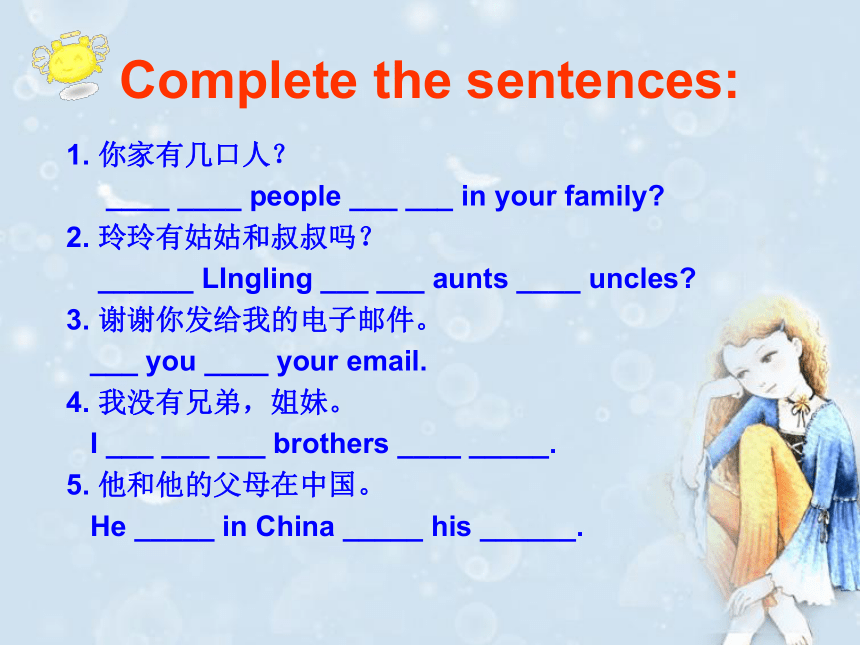 Complete the sentences:

1. 你家有几口人？

____ ____ people ___ ___ in your family?

2. 玲玲有姑姑和叔叔吗？

______ LIngling ___ ___ aunts ____ uncles?

3. 谢谢你发给我的电子邮件。

___ you ____ your email.

4. 我没有兄弟，姐妹。

I ___ ___ ___ brothers ____ _____.

5. 他和他的父母在中国。

He _____ in China _____ his ______.